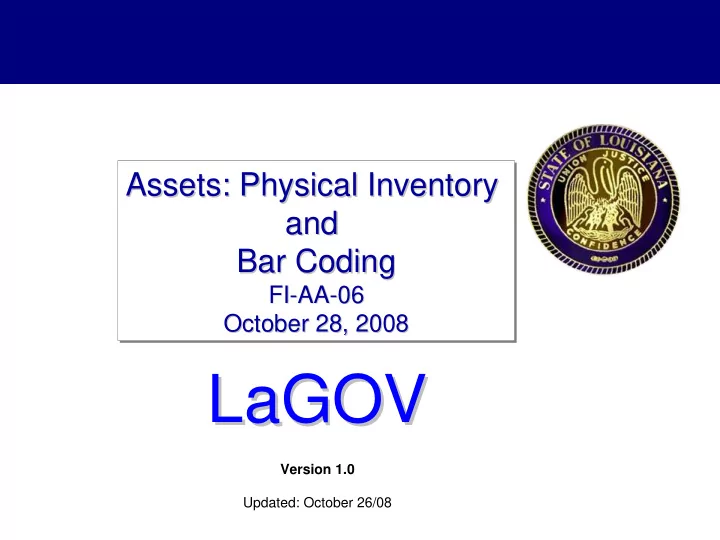 Assets: Physical Inventory and Bar Coding
FI-AA-06
October 28, 2008

STATE OF LOUISIANA
UNION JUSTICE
CONFIDENCE

LaGOV

Version 1.0

Updated: October 26/08